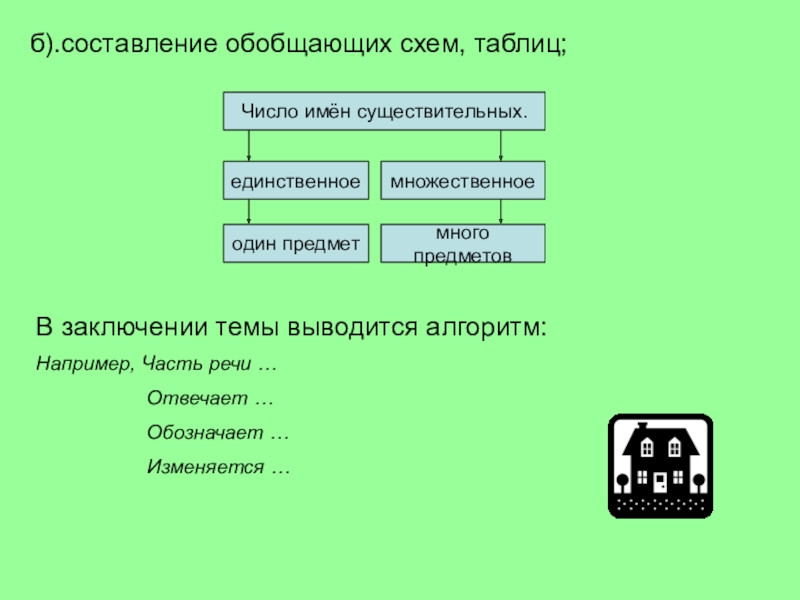 б).составление обобщающих схем, таблиц;

Число имён существительных.

единственное

множественное

один предмет

много предметов

В заключении темы выводится алгоритм:

Например, Часть речи …

Отвечает …

Обозначает …

Изменяется …